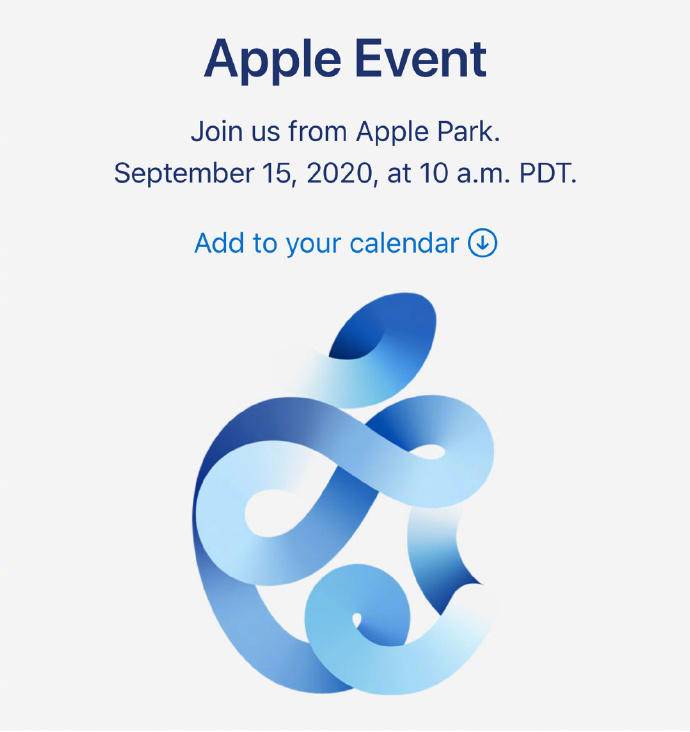 Apple Event

Join us from Apple Park.
September 15, 2020, at 10 a.m. PDT.

Add to your calendar